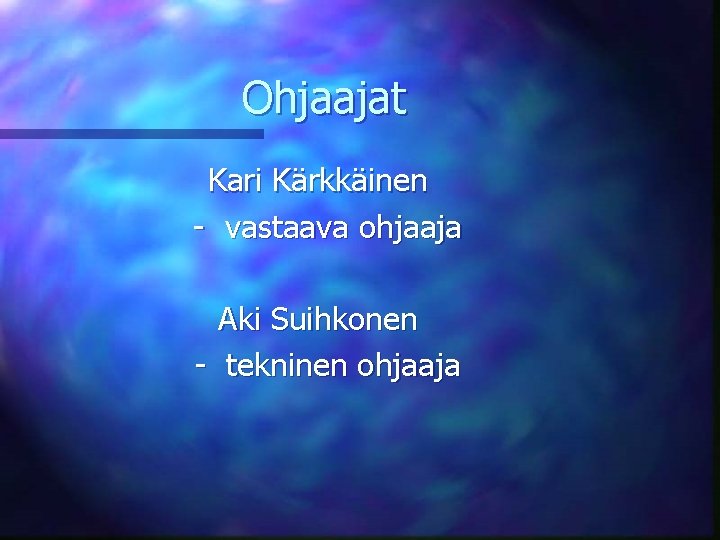 Ohjaajat

Kari Kärkkäinen
- vastaava ohjaaja

Aki Suihkonen
- tekninen ohjaaja